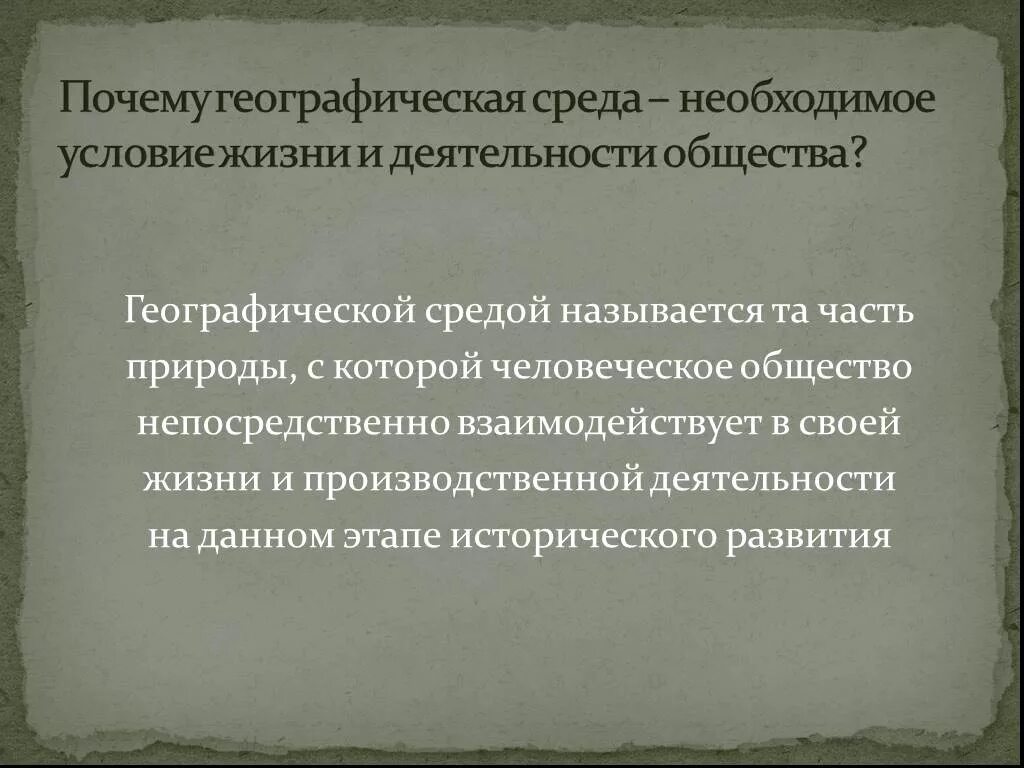 Почему географическая среда – необходимое условие жизни и деятельности общества?

Географической средой называется та часть природы, с которой человеческое общество непосредственно взаимодействует в своей жизни и производственной деятельности на данном этапе исторического развития